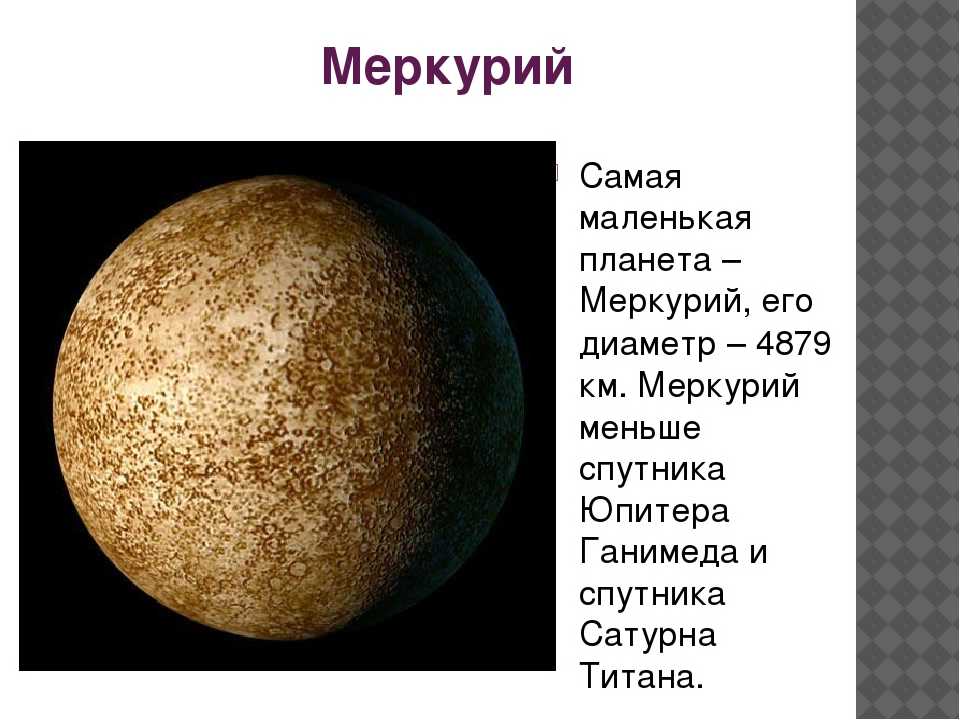 Меркурий

Самая маленькая планета – Меркурий, его диаметр – 4879 км. Меркурий меньше спутника Юпитера Ганимеда и спутника Сатурна Титана.